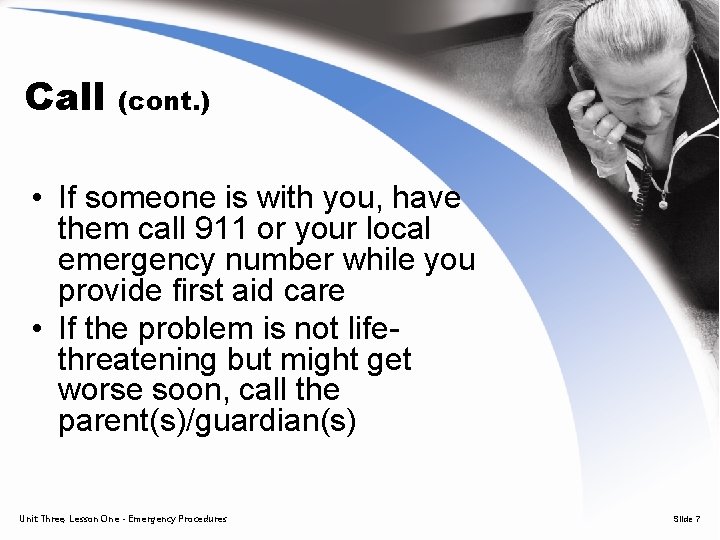 Call (cont.)

• If someone is with you, have them call 911 or your local emergency number while you provide first aid care

• If the problem is not life-threatening but might get worse soon, call the parent(s)/guardian(s)

Unit Three, Lesson One - Emergency Procedures

Slide 7